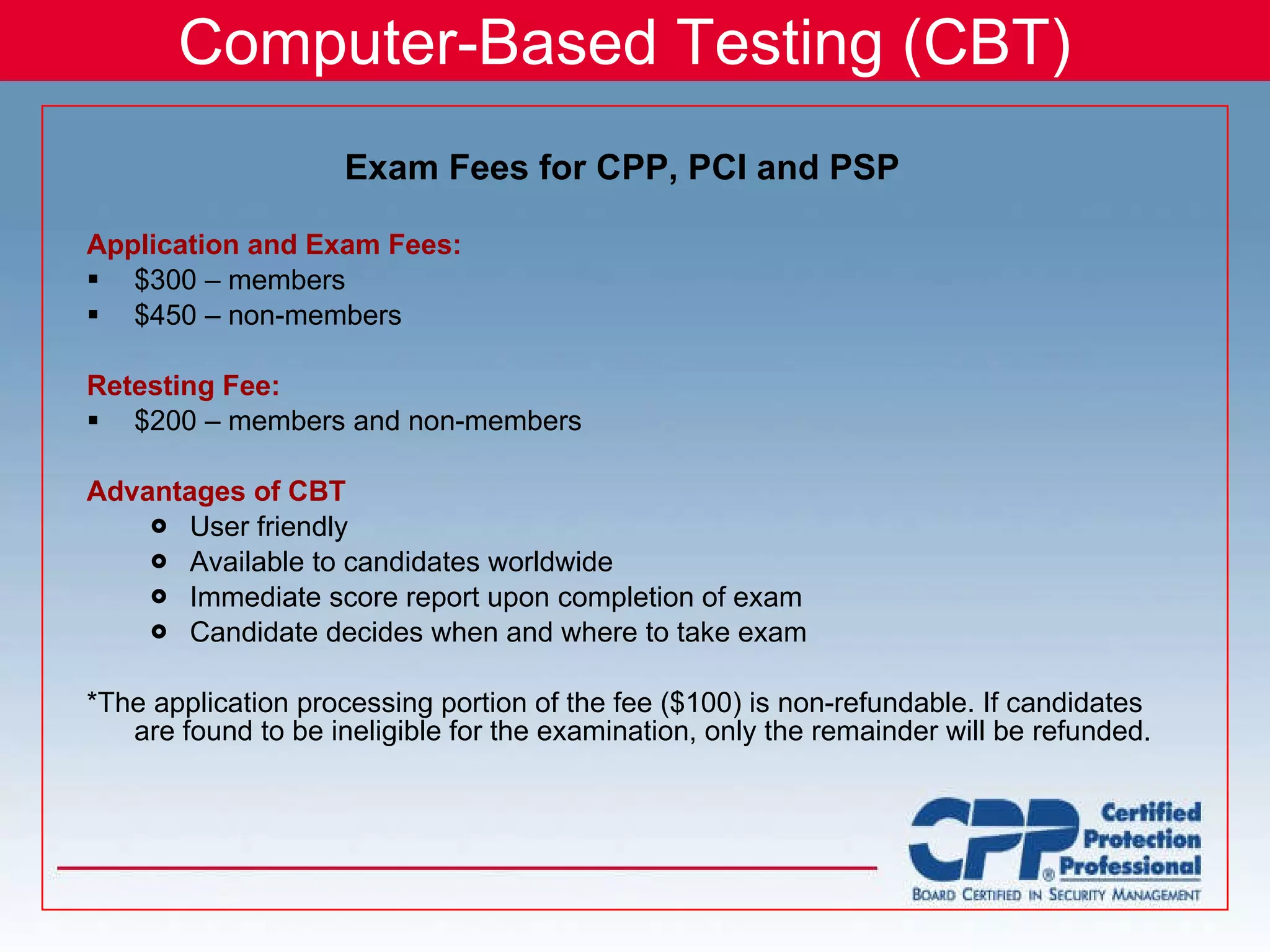 Computer-Based Testing (CBT)

Exam Fees for CPP, PCI and PSP

Application and Exam Fees:
▪ \$300 – members
▪ \$450 – non-members

Retesting Fee:
▪ \$200 – members and non-members

Advantages of CBT
- User friendly
- Available to candidates worldwide
- Immediate score report upon completion of exam
- Candidate decides when and where to take exam

*The application processing portion of the fee (\$100) is non-refundable. If candidates are found to be ineligible for the examination, only the remainder will be refunded.

CPP® Certified Protection Professional
BOARD CERTIFIED IN SECURITY MANAGEMENT